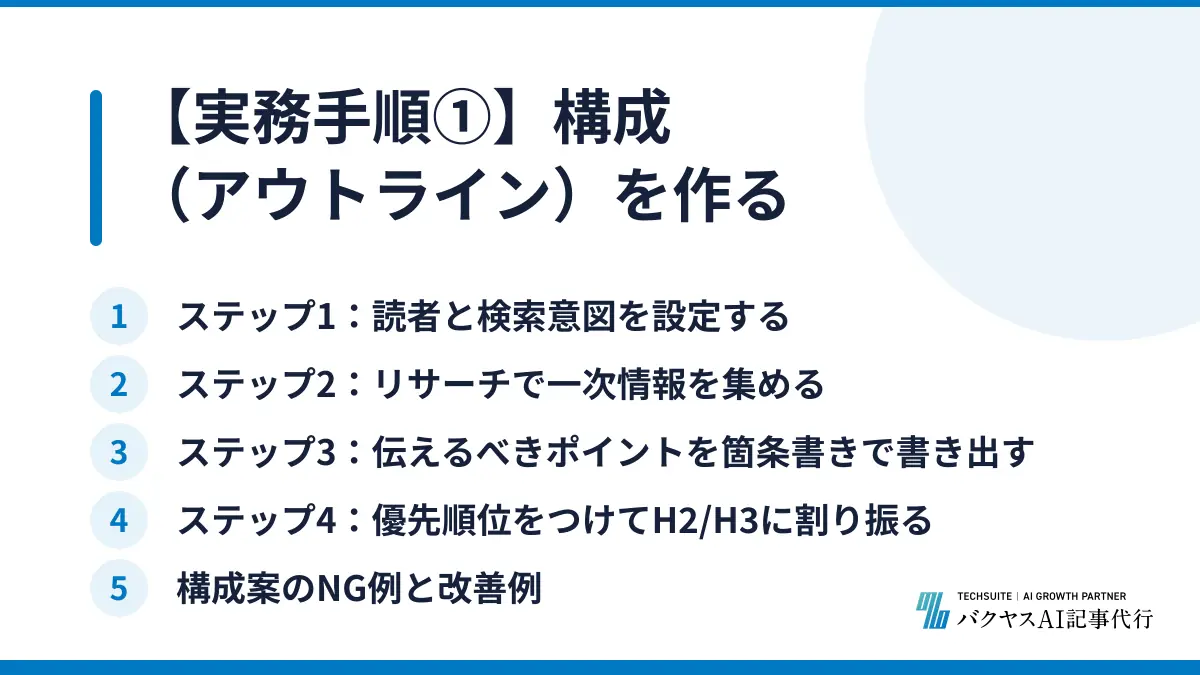 【実務手順①】構成（アウトライン）を作る

1 ステップ1：読者と検索意図を設定する

2 ステップ2：リサーチで一次情報を集める

3 ステップ3：伝えるべきポイントを箇条書きで書き出す

4 ステップ4：優先順位をつけてH2/H3に割り振る

5 構成案のNG例と改善例

TECHSUITE | AI GROWTH PARTNER
バクヤスAI記事代行